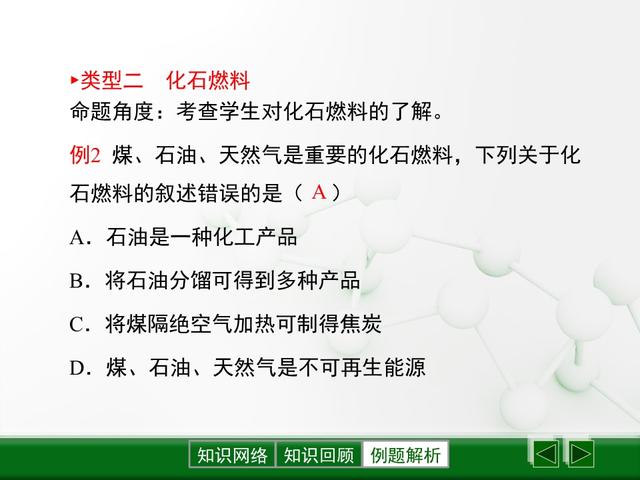 ▸类型二　化石燃料
命题角度：考查学生对化石燃料的了解。

例2 煤、石油、天然气是重要的化石燃料，下列关于化石燃料的叙述错误的是（ A ）

A．石油是一种化工产品

B．将石油分馏可得到多种产品

C．将煤隔绝空气加热可制得焦炭

D．煤、石油、天然气是不可再生能源

知识网络　知识回顾　例题解析